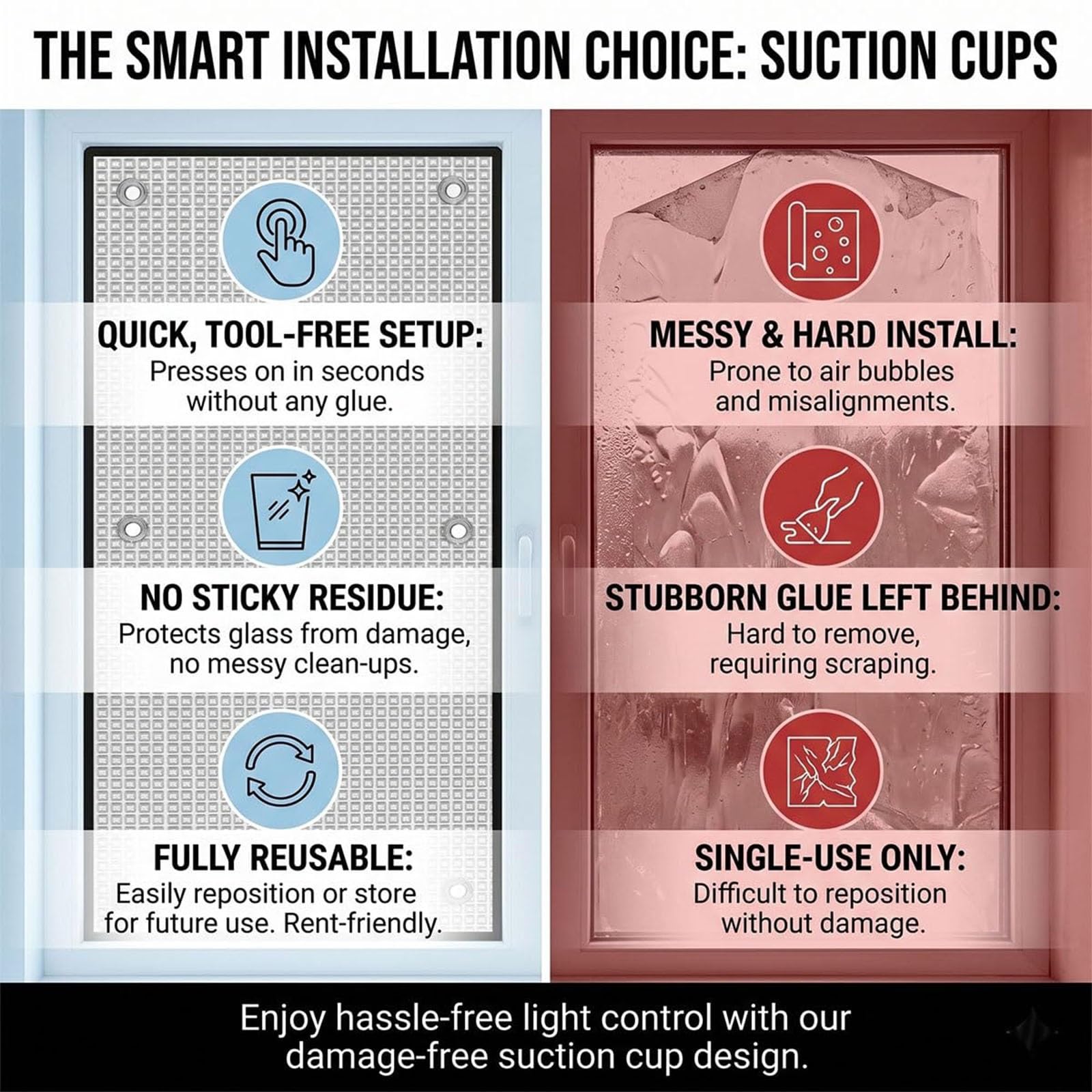 THE SMART INSTALLATION CHOICE: SUCTION CUPS

QUICK, TOOL-FREE SETUP:
Presses on in seconds without any glue.

NO STICKY RESIDUE:
Protects glass from damage, no messy clean-ups.

FULLY REUSABLE:
Easily reposition or store for future use. Rent-friendly.

MESSY & HARD INSTALL:
Prone to air bubbles and misalignments.

STUBBORN GLUE LEFT BEHIND:
Hard to remove, requiring scraping.

SINGLE-USE ONLY:
Difficult to reposition without damage.

Enjoy hassle-free light control with our damage-free suction cup design.